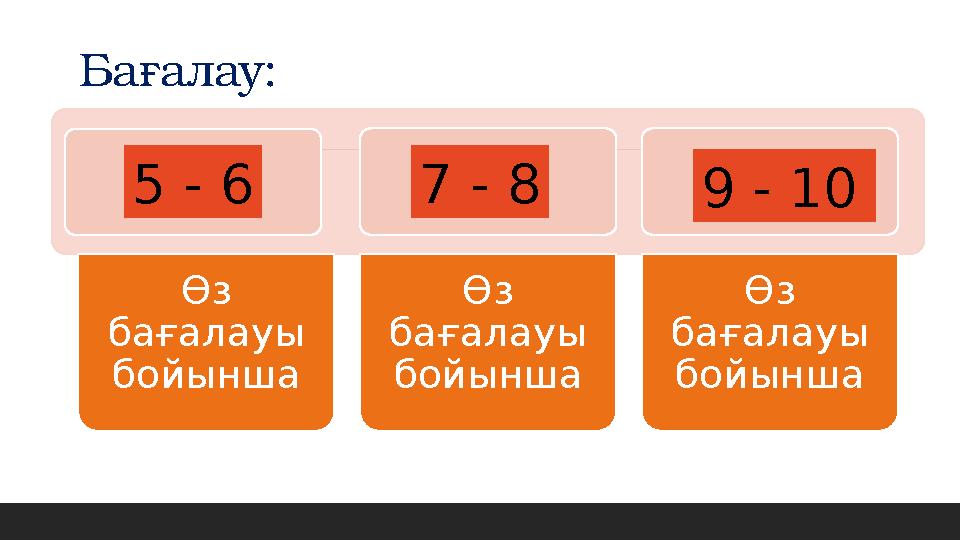 Бағалау:

5 - 6

Өз бағалауы бойынша

7 - 8

Өз бағалауы бойынша

9 - 10

Өз бағалауы бойынша